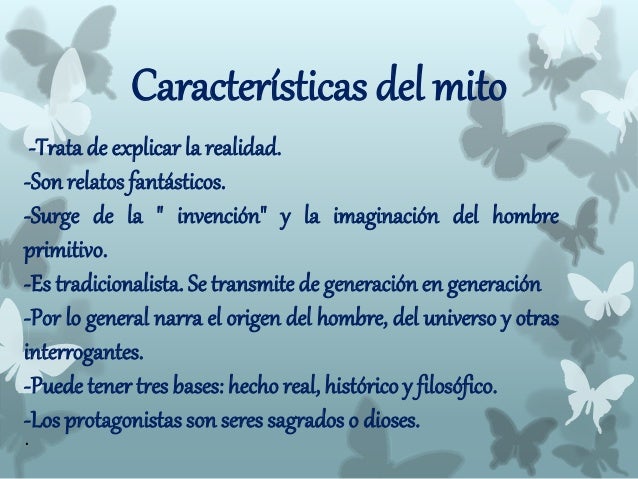 Características del mito

-Trata de explicar la realidad.
-Son relatos fantásticos.
-Surge de la " invención" y la imaginación del hombre primitivo.
-Es tradicionalista. Se transmite de generación en generación
-Por lo general narra el origen del hombre, del universo y otras interrogantes.
-Puede tener tres bases: hecho real, histórico y filosófico.
-Los protagonistas son seres sagrados o dioses.
.